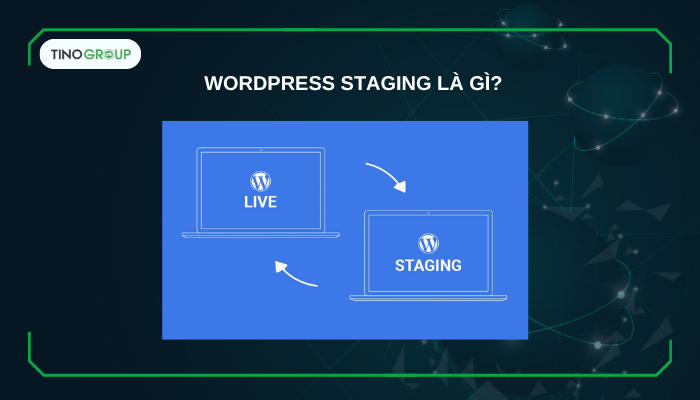 TINOGROUP

WORDPRESS STAGING LÀ GÌ?

LIVE

STAGING